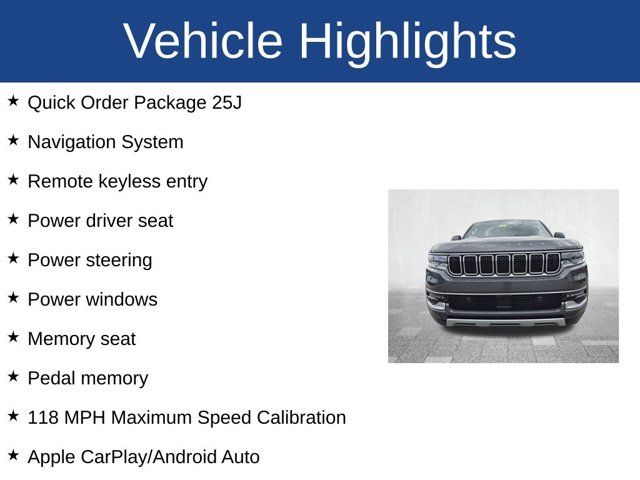 Vehicle Highlights

★ Quick Order Package 25J

★ Navigation System

★ Remote keyless entry

★ Power driver seat

★ Power steering

★ Power windows

★ Memory seat

★ Pedal memory

★ 118 MPH Maximum Speed Calibration

★ Apple CarPlay/Android Auto